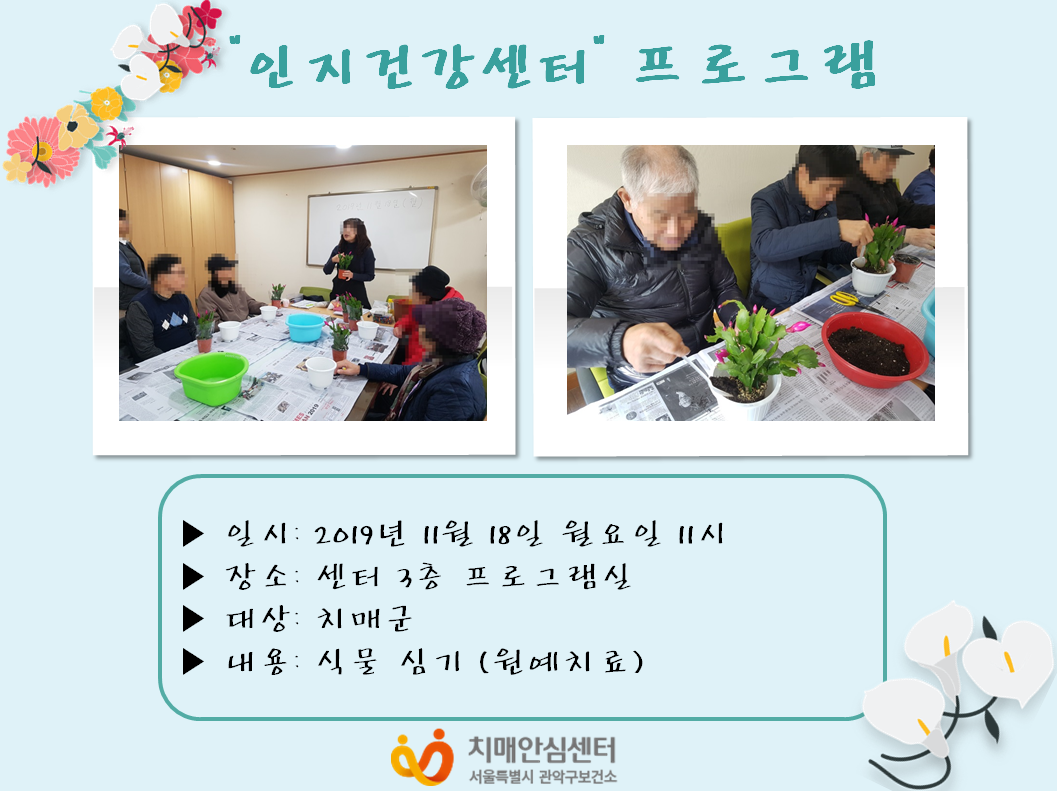 "인지건강센터" 프로그램

▶ 일시: 2019년 11월 18일 월요일 11시
▶ 장소: 센터 3층 프로그램실
▶ 대상: 치매군
▶ 내용: 식물 심기 (원예치료)

치매안심센터
서울특별시 관악구보건소